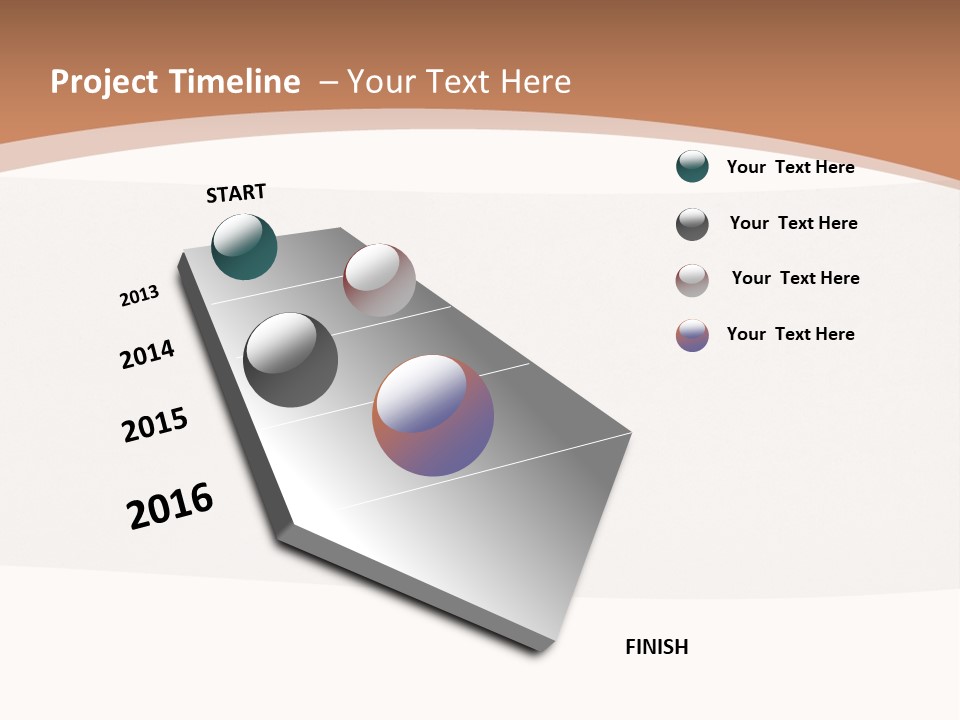 Project Timeline – Your Text Here

START

2013

2014

2015

2016

FINISH

Your Text Here

Your Text Here

Your Text Here

Your Text Here